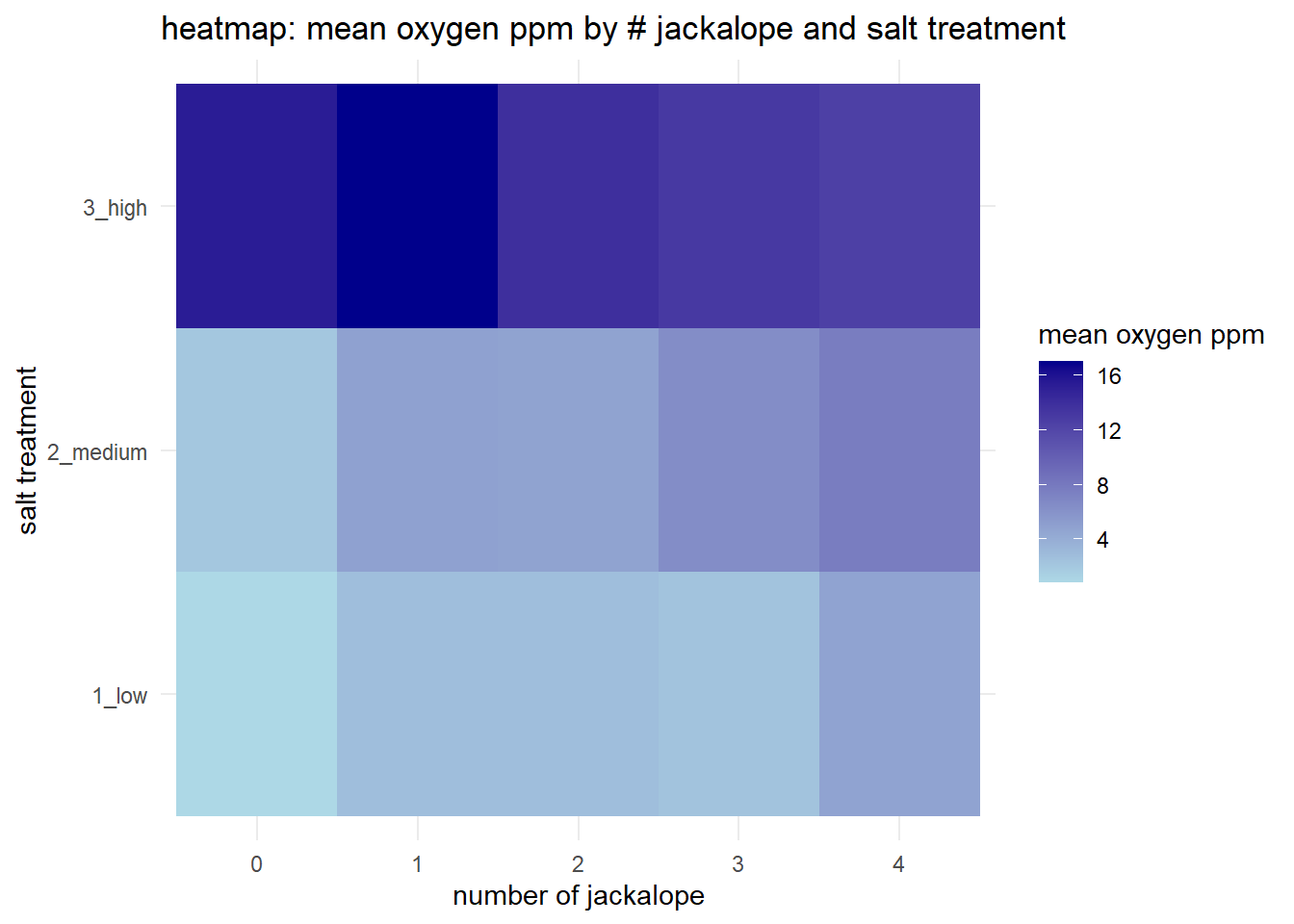 heatmap: mean oxygen ppm by # jackalope and salt treatment

salt treatment

3_high

2_medium

1_low

0
1
2
3
4

number of jackalope

mean oxygen ppm

16
12
8
4